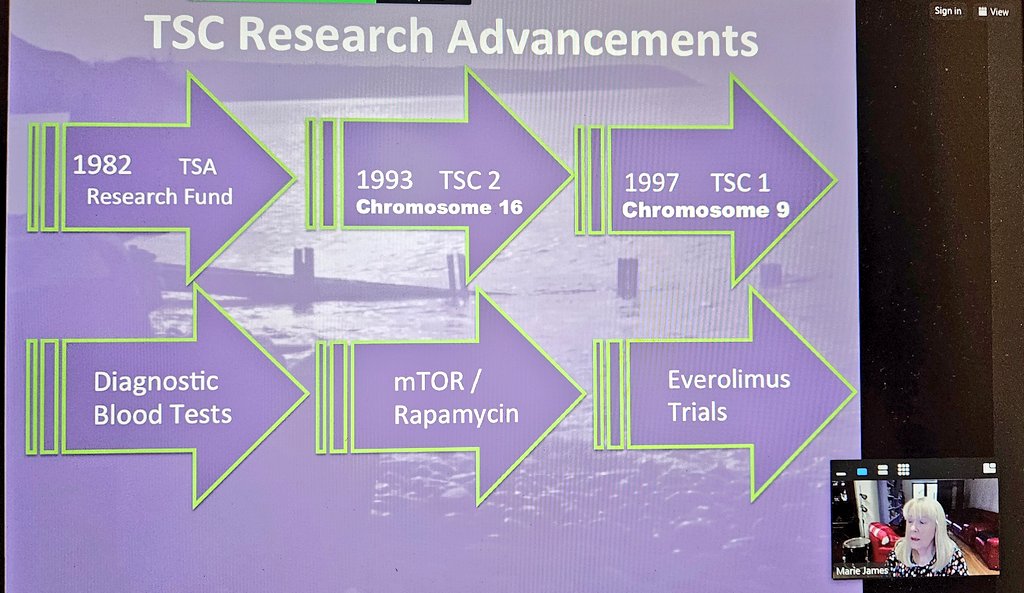 Sign in
View

TSC Research Advancements

1982 TSA
Research Fund

1993 TSC 2
Chromosome 16

1997 TSC 1
Chromosome 9

Diagnostic
Blood Tests

mTOR /
Rapamycin

Everolimus
Trials

Marie James